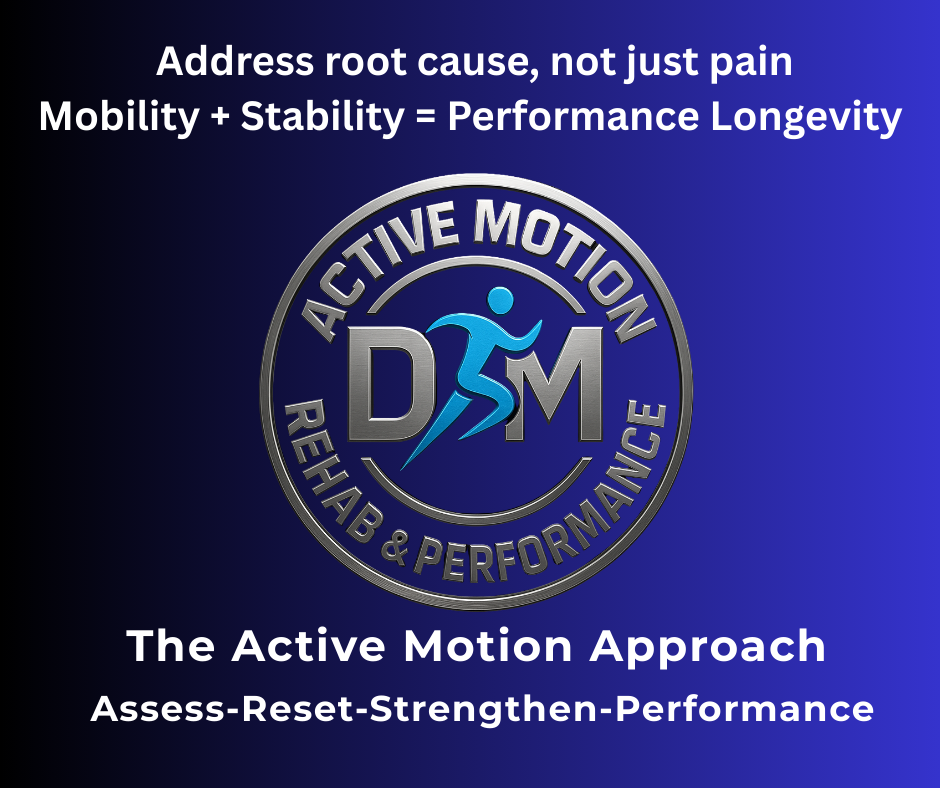 Address root cause, not just pain
Mobility + Stability = Performance Longevity

ACTIVE MOTION

DM

REHAB & PERFORMANCE

The Active Motion Approach
Assess-Reset-Strengthen-Performance